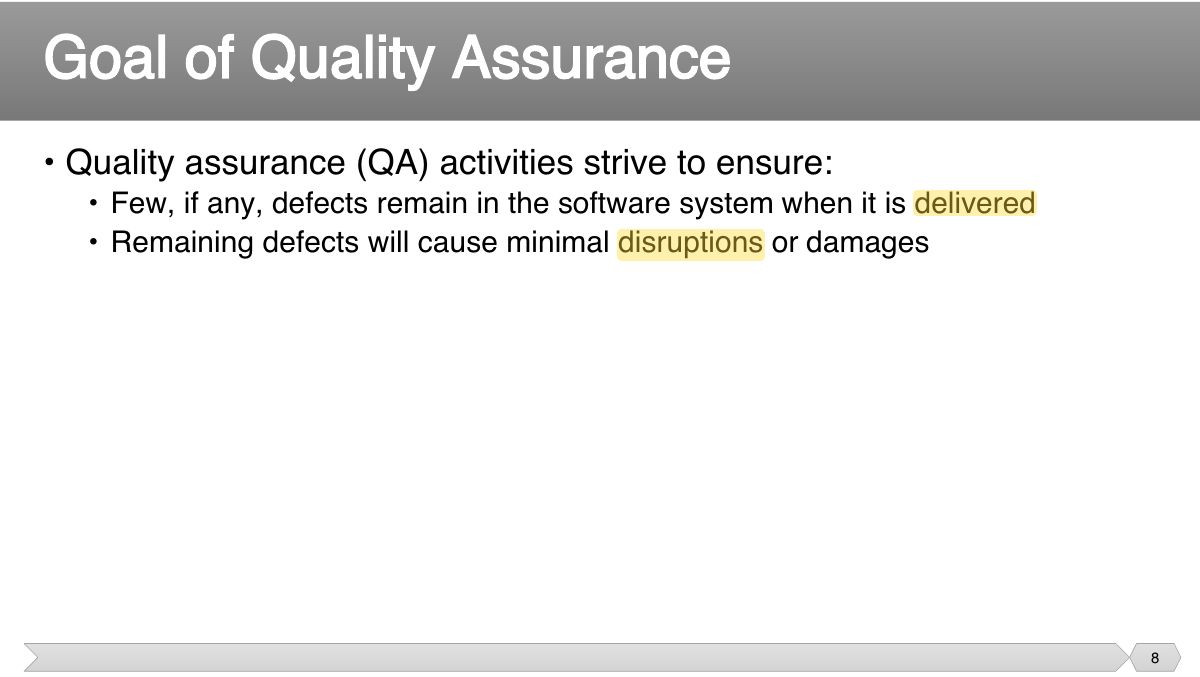 Goal of Quality Assurance

• Quality assurance (QA) activities strive to ensure:
• Few, if any, defects remain in the software system when it is delivered
• Remaining defects will cause minimal disruptions or damages

8